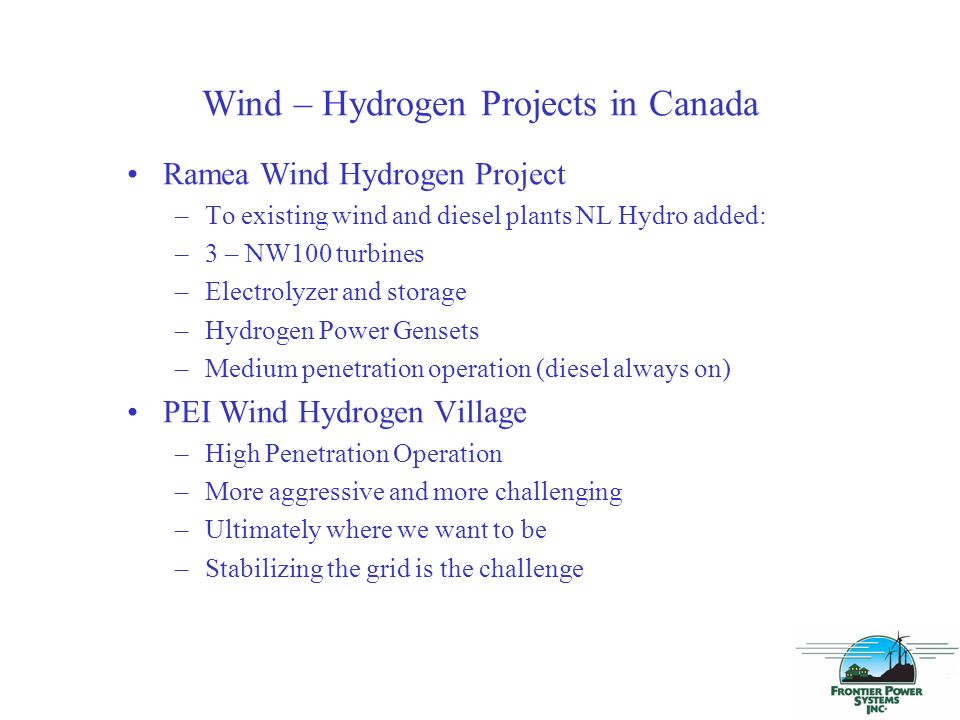 Wind – Hydrogen Projects in Canada

• Ramea Wind Hydrogen Project
– To existing wind and diesel plants NL Hydro added:
– 3 – NW100 turbines
– Electrolyzer and storage
– Hydrogen Power Gensets
– Medium penetration operation (diesel always on)

• PEI Wind Hydrogen Village
– High Penetration Operation
– More aggressive and more challenging
– Ultimately where we want to be
– Stabilizing the grid is the challenge

FRONTIER POWER SYSTEMS INC.